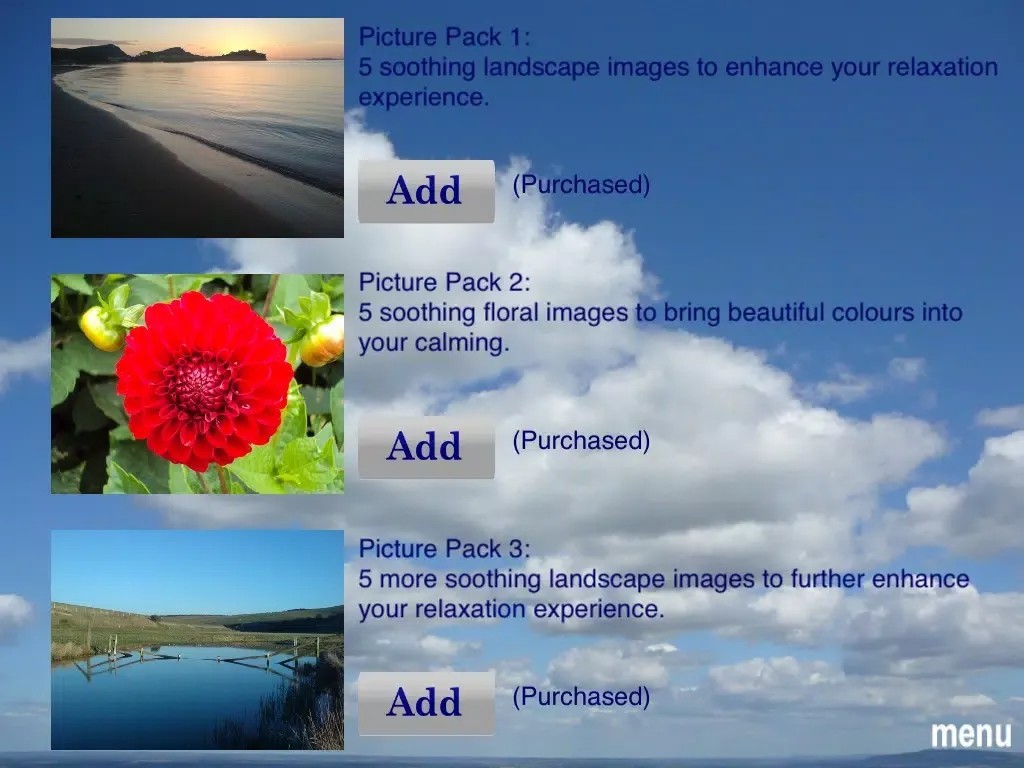 Picture Pack 1:
5 soothing landscape images to enhance your relaxation experience.

Add

(Purchased)

Picture Pack 2:
5 soothing floral images to bring beautiful colours into your calming.

Add

(Purchased)

Picture Pack 3:
5 more soothing landscape images to further enhance your relaxation experience.

Add

(Purchased)

menu